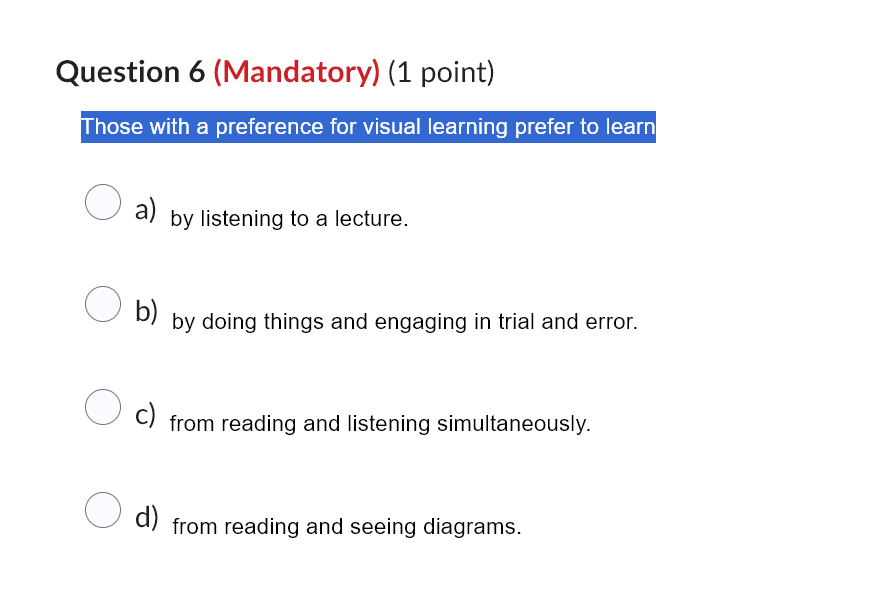 Question 6 (Mandatory) (1 point)

Those with a preference for visual learning prefer to learn

a) by listening to a lecture.

b) by doing things and engaging in trial and error.

c) from reading and listening simultaneously.

d) from reading and seeing diagrams.